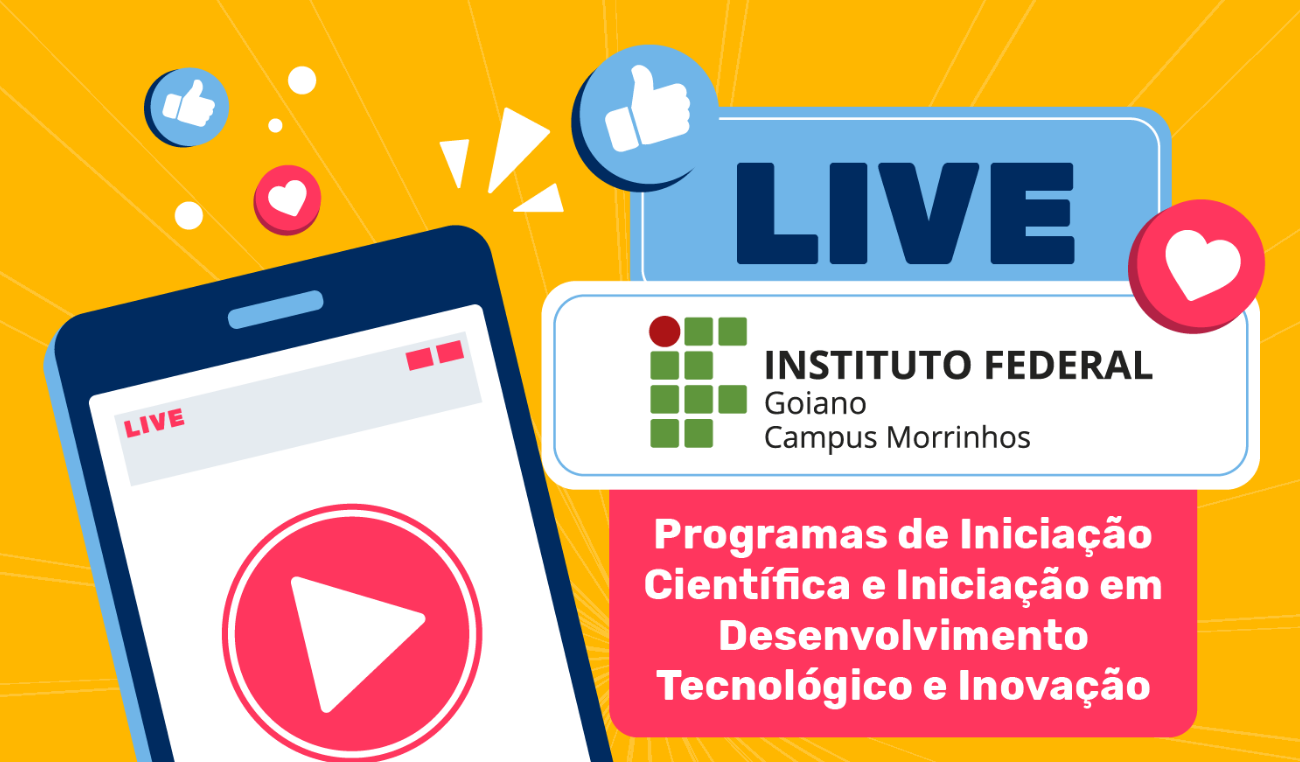 LIVE

LIVE

INSTITUTO FEDERAL
Goiano
Campus Morrinhos

Programas de Iniciação Científica e Iniciação em Desenvolvimento Tecnológico e Inovação